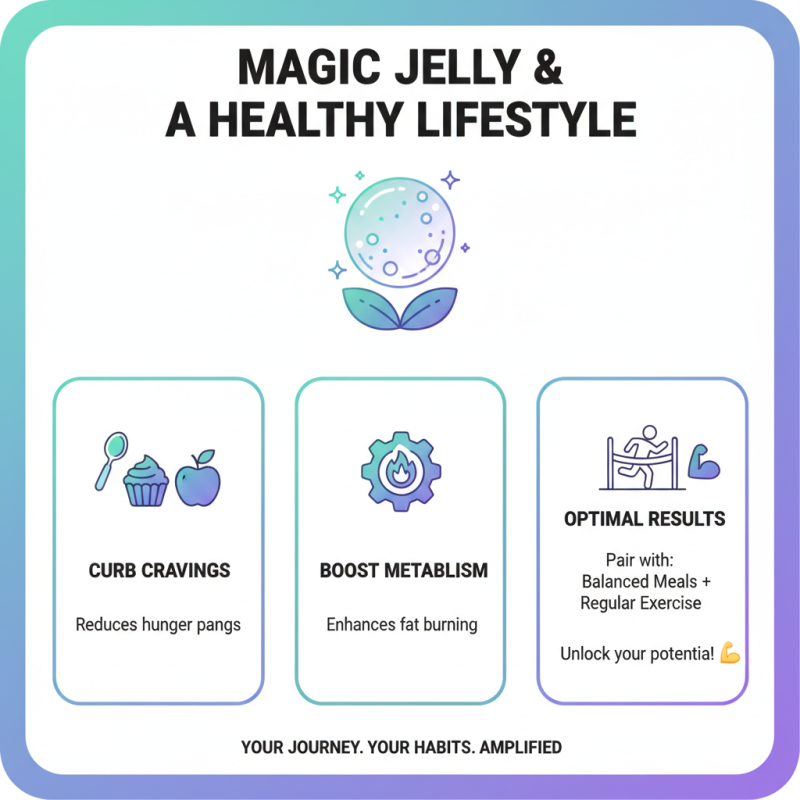 MAGIC JELLY &
A HEALTHY LIFESTYLE

CURB CRAVINGS

Reduces hunger pangs

BOOST METABLISM

Enhances fat burning

OPTIMAL RESULTS

Pair with:
Balanced Meals +
Regular Exercise

Unlock your potentia! 💪

YOUR JOURNEY. YOUR HABITS. AMPLIFIED